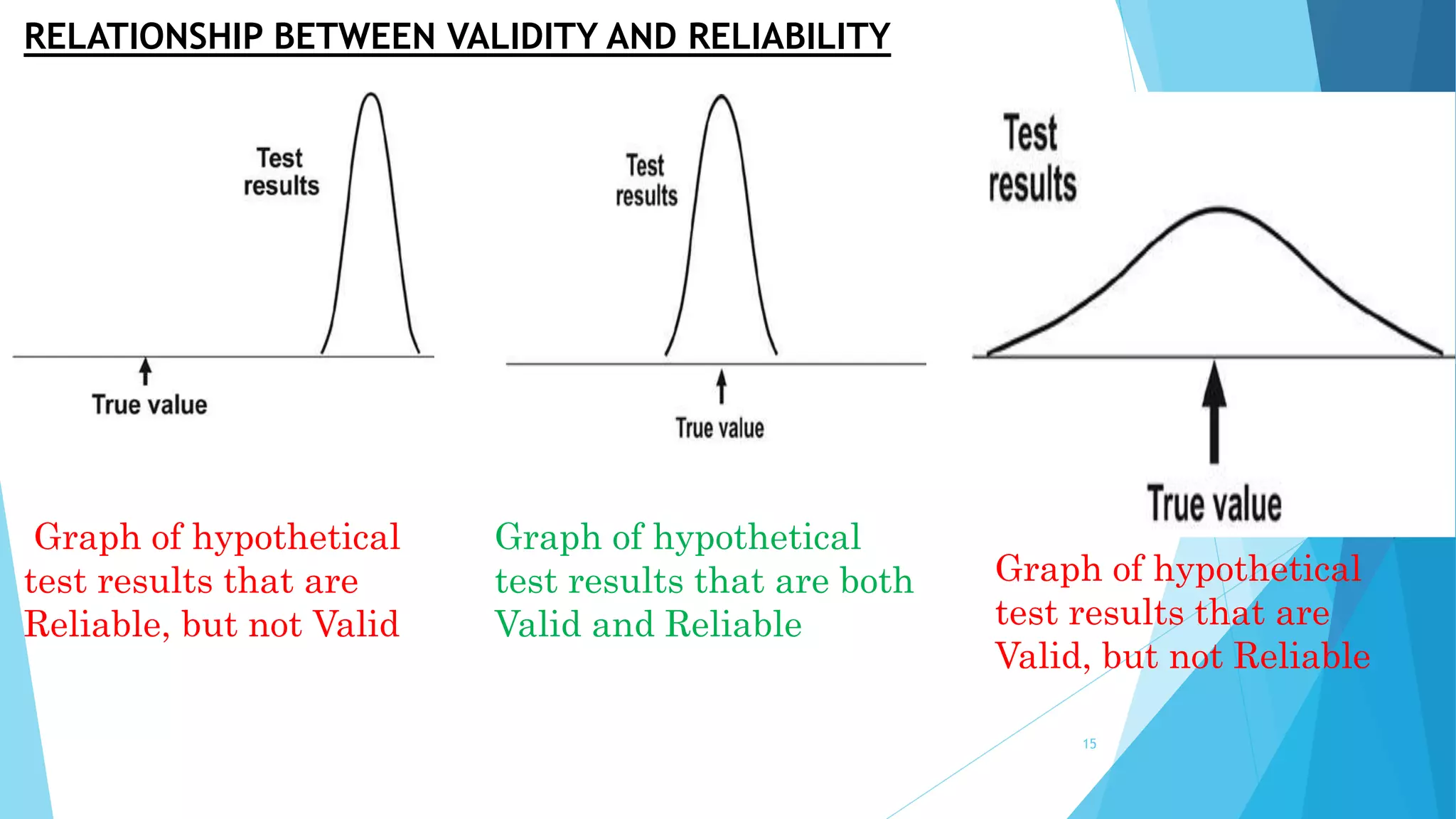 RELATIONSHIP BETWEEN VALIDITY AND RELIABILITY

Test results

True value

Test results

True value

Test results

True value

Graph of hypothetical test results that are Reliable, but not Valid

Graph of hypothetical test results that are both Valid and Reliable

Graph of hypothetical test results that are Valid, but not Reliable

15